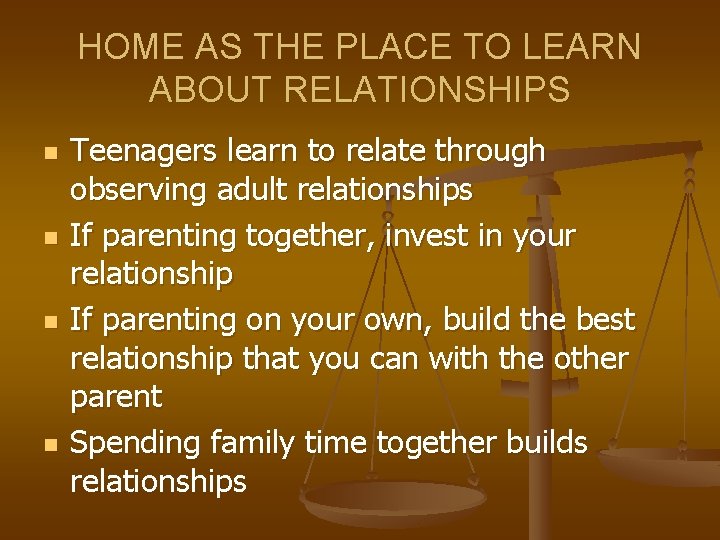 HOME AS THE PLACE TO LEARN ABOUT RELATIONSHIPS

- Teenagers learn to relate through observing adult relationships
- If parenting together, invest in your relationship
- If parenting on your own, build the best relationship that you can with the other parent
- Spending family time together builds relationships